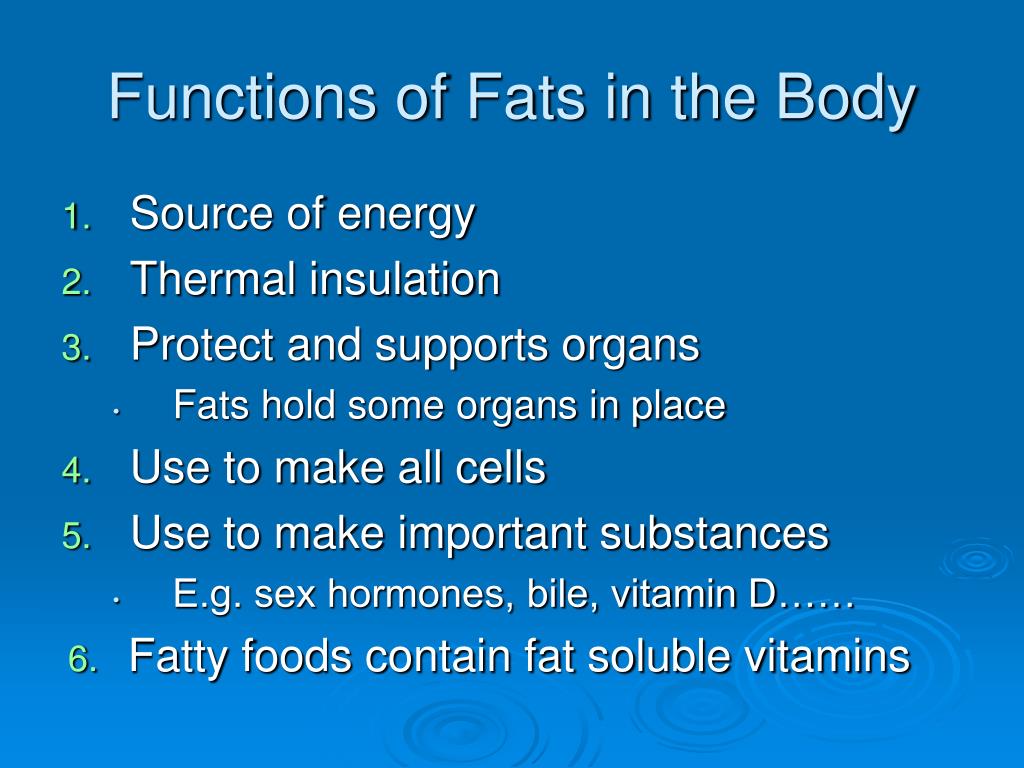 Functions of Fats in the Body

1. Source of energy
2. Thermal insulation
3. Protect and supports organs
• Fats hold some organs in place
4. Use to make all cells
5. Use to make important substances
• E.g. sex hormones, bile, vitamin D……
6. Fatty foods contain fat soluble vitamins